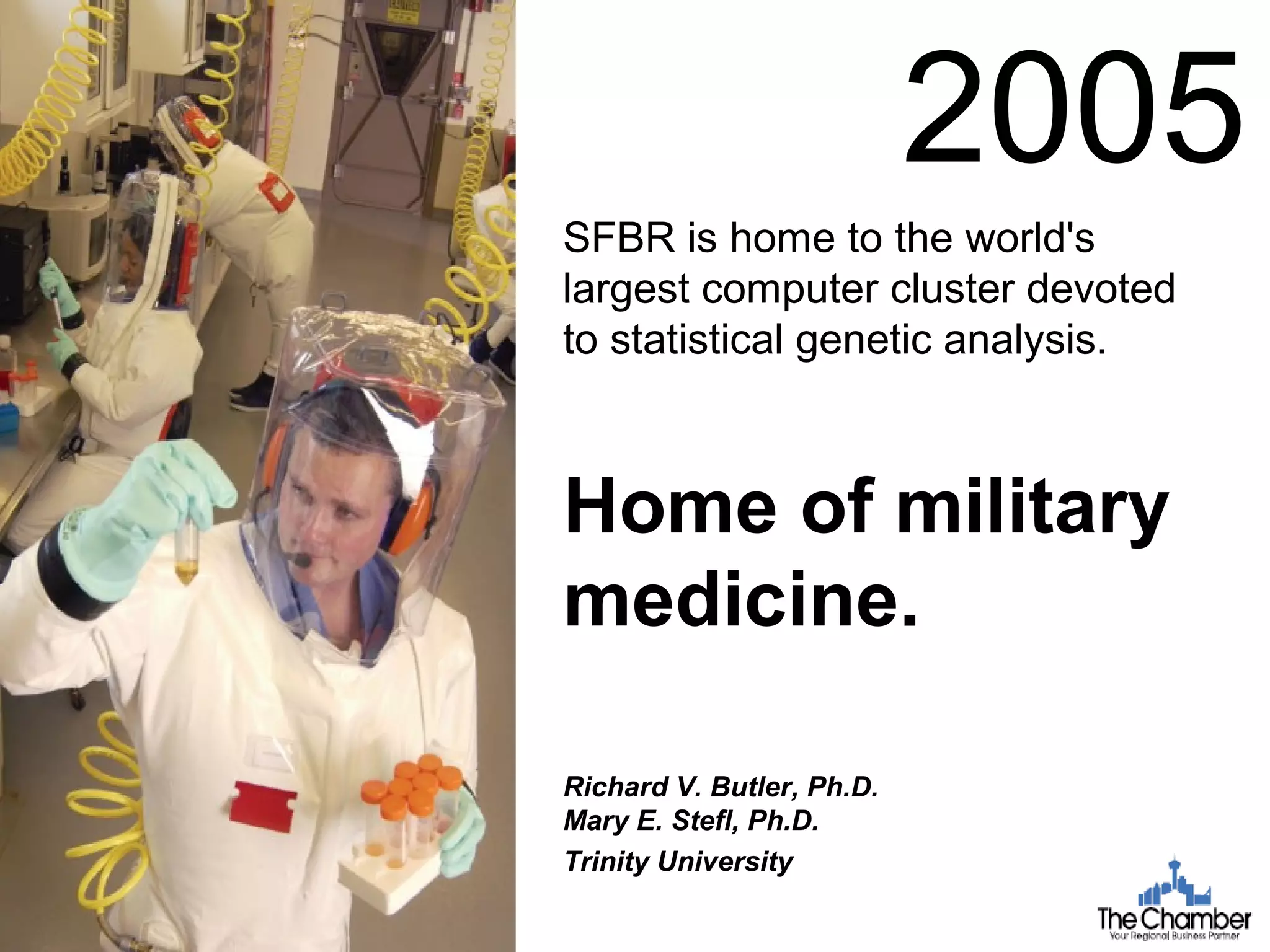 2005

SFBR is home to the world's largest computer cluster devoted to statistical genetic analysis.

Home of military medicine.

Richard V. Butler, Ph.D.
Mary E. Stefl, Ph.D.
Trinity University

The Chamber
Your Regional Business Partner